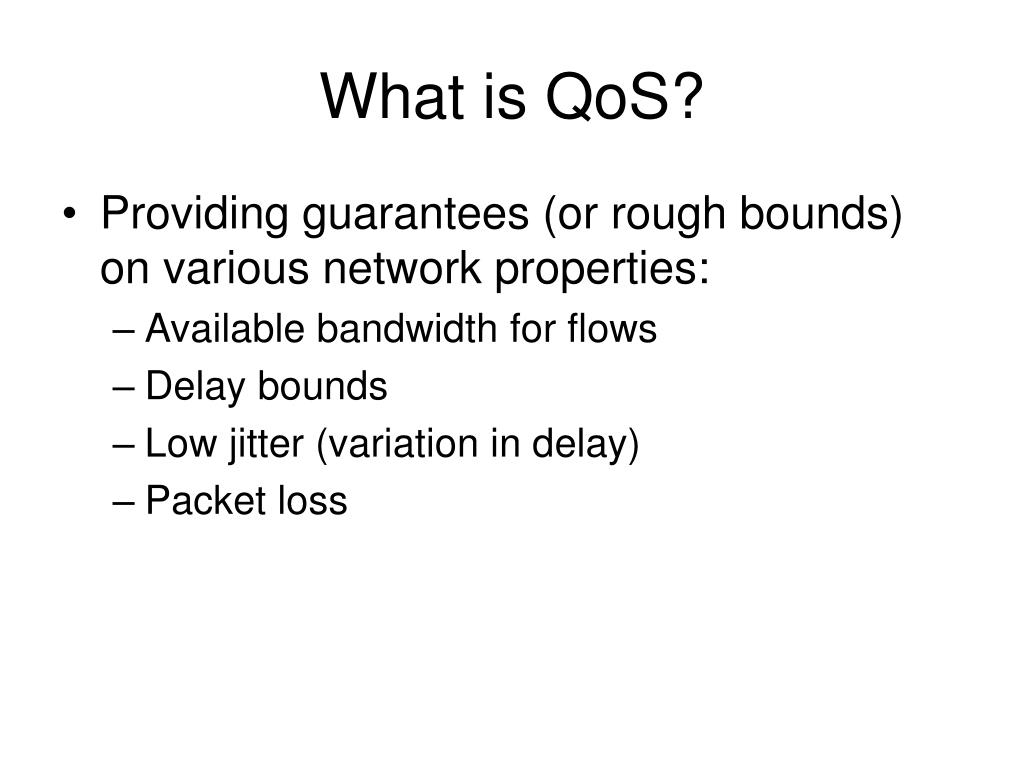 What is QoS?

• Providing guarantees (or rough bounds) on various network properties:
– Available bandwidth for flows
– Delay bounds
– Low jitter (variation in delay)
– Packet loss